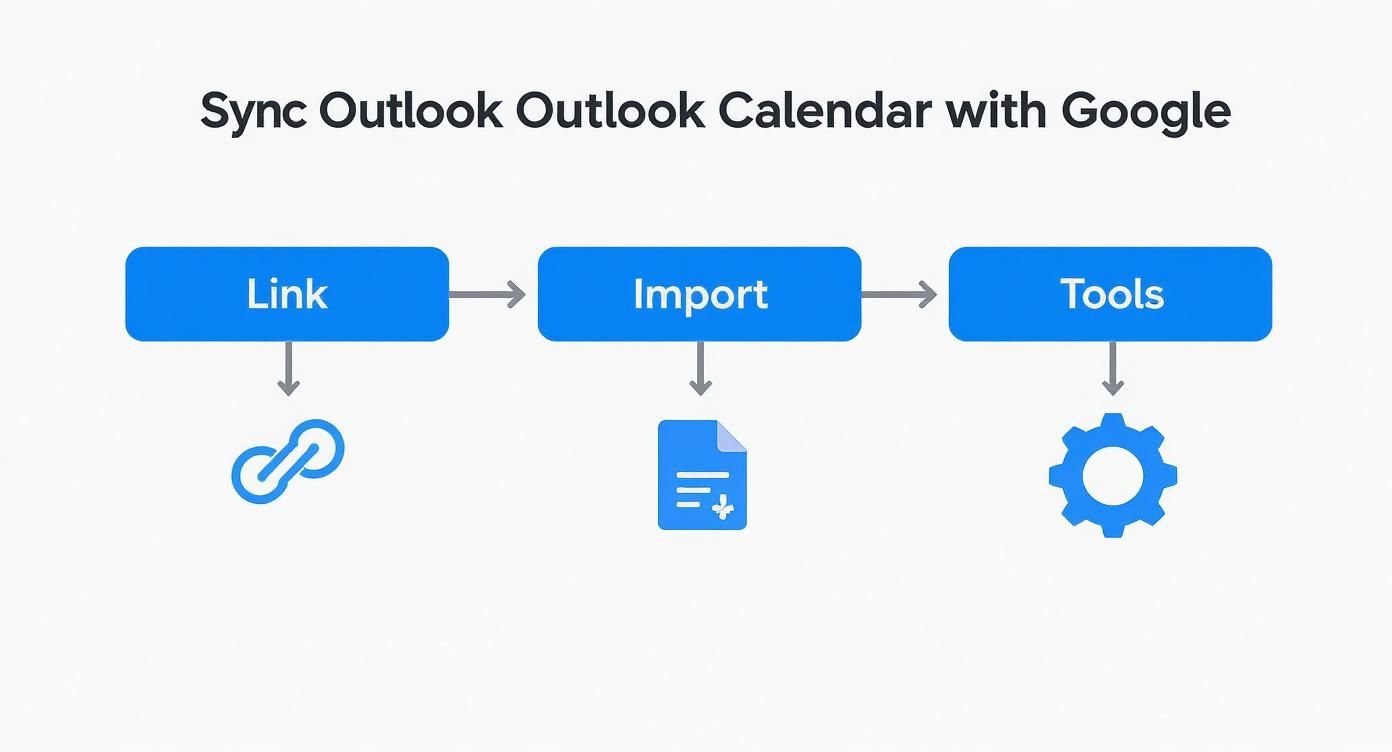 Sync Outlook Outlook Calendar with Google

Link

Import

Tools